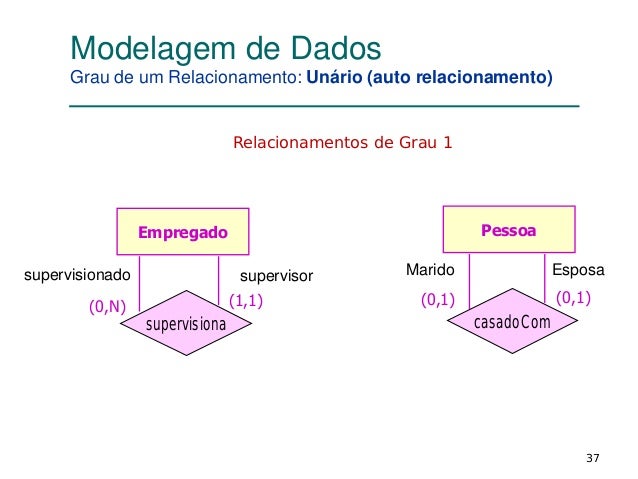 Modelagem de Dados
Grau de um Relacionamento: Unário (auto relacionamento)

Relacionamentos de Grau 1

Empregado

supervisionado

supervisor

(0,N)

(1,1)

supervisiona

Pessoa

Marido

Esposa

(0,1)

(0,1)

casadoCom

37